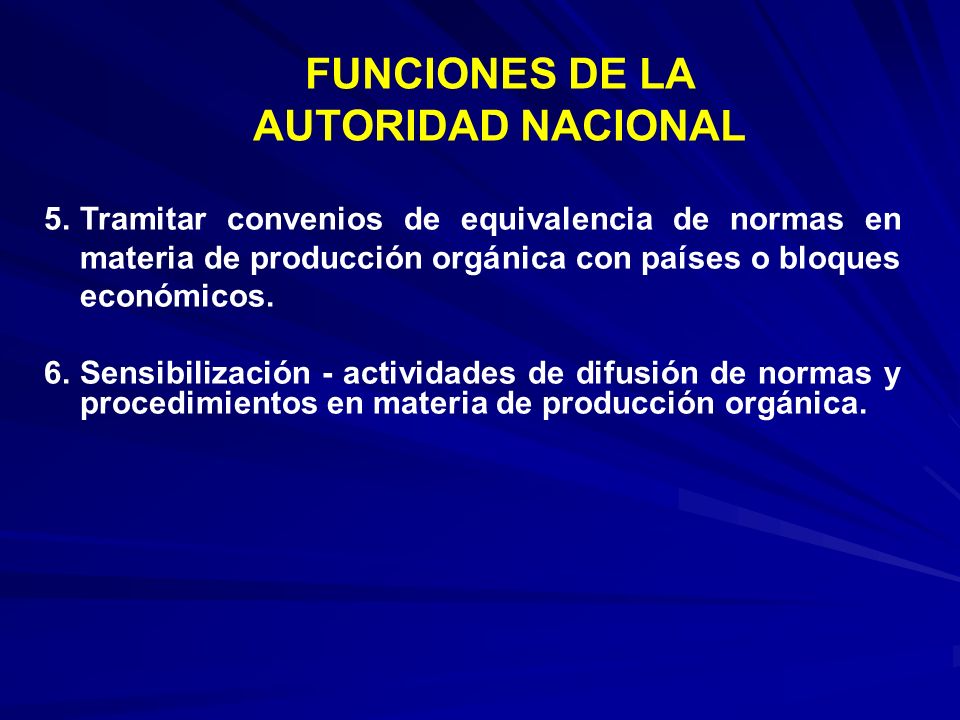 FUNCIONES DE LA
AUTORIDAD NACIONAL

5. Tramitar convenios de equivalencia de normas en materia de producción orgánica con países o bloques económicos.

6. Sensibilización - actividades de difusión de normas y procedimientos en materia de producción orgánica.